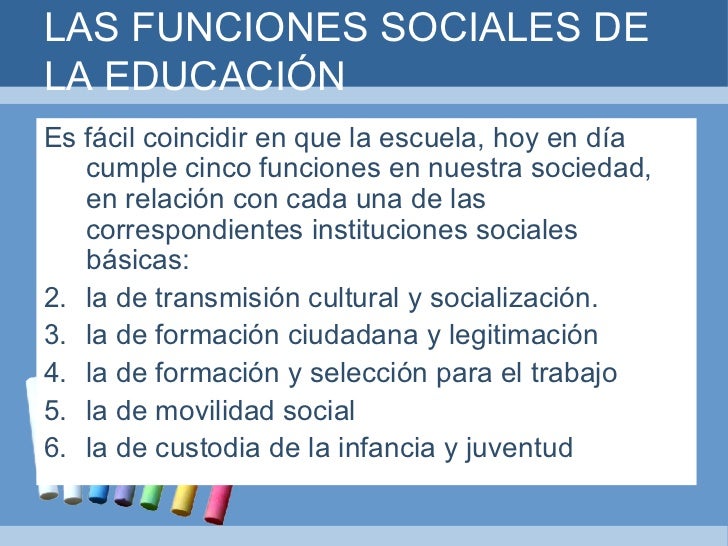 LAS FUNCIONES SOCIALES DE LA EDUCACIÓN

Es fácil coincidir en que la escuela, hoy en día cumple cinco funciones en nuestra sociedad, en relación con cada una de las correspondientes instituciones sociales básicas:

2. la de transmisión cultural y socialización.
3. la de formación ciudadana y legitimación
4. la de formación y selección para el trabajo
5. la de movilidad social
6. la de custodia de la infancia y juventud